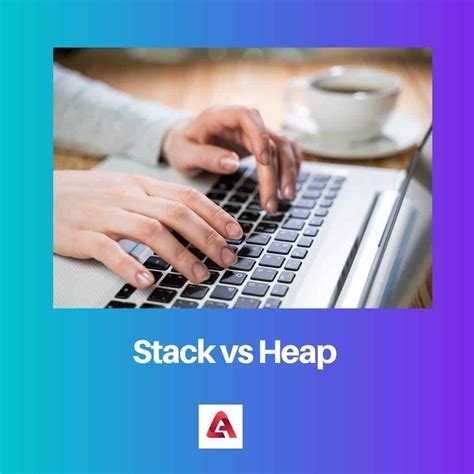 Stack vs Heap